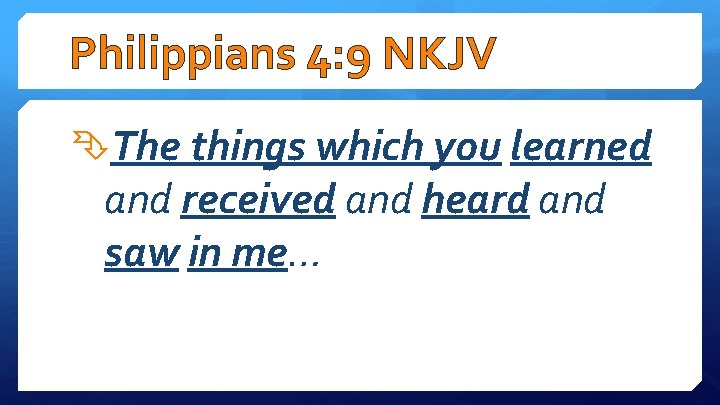 Philippians 4:9 NKJV

The things which you learned and received and heard and saw in me…